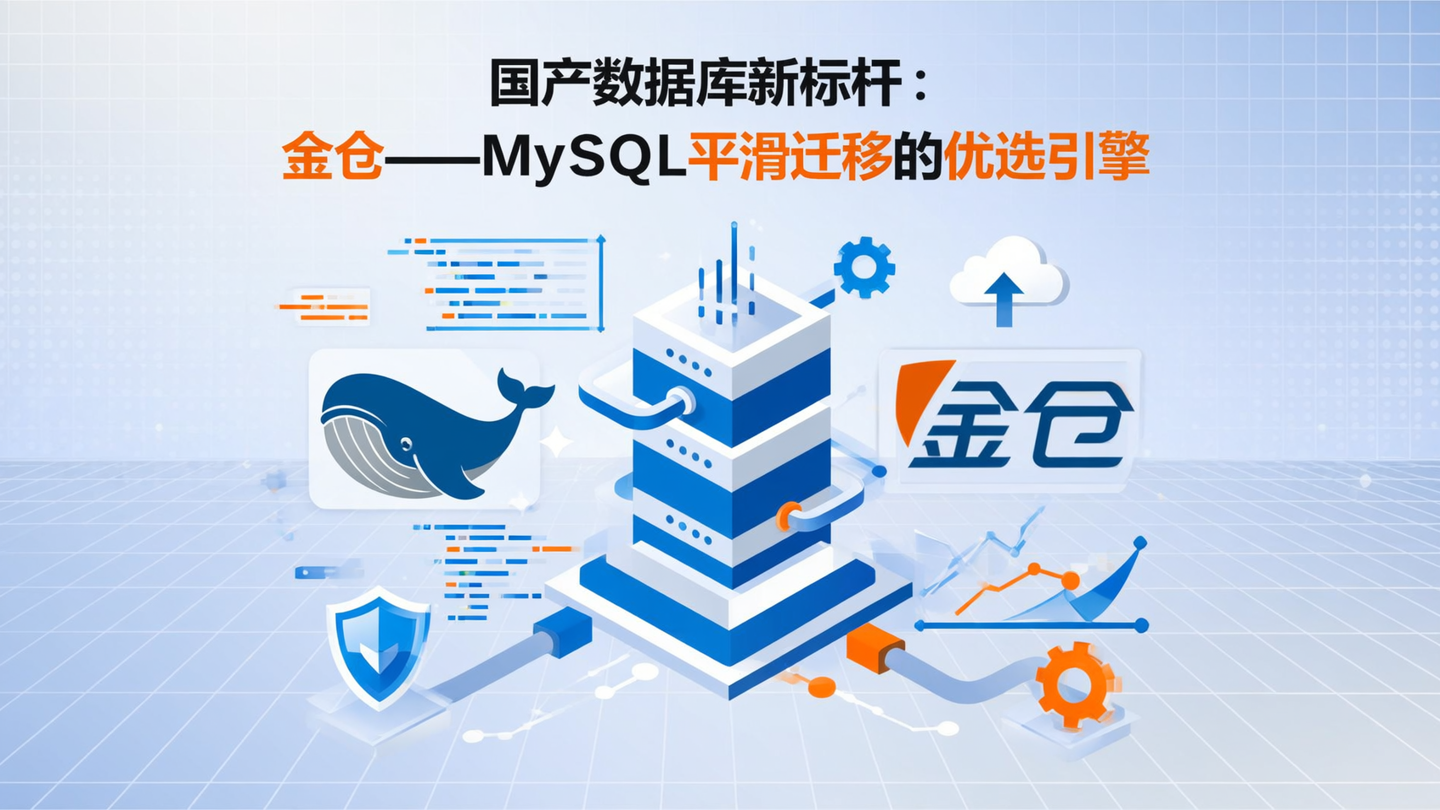 国产数据库新标杆：
金仓——MySQL平滑迁移的优选引擎

金仓